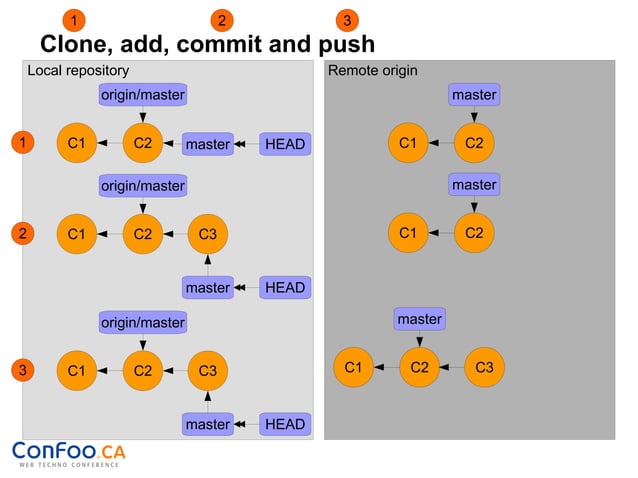 1 2 3
Clone, add, commit and push

Local repository

origin/master

1 C1 C2 master HEAD

origin/master

2 C1 C2 C3

master HEAD

origin/master

3 C1 C2 C3

master HEAD

Remote origin

master

C1 C2

master

C1 C2

master

C1 C2 C3

ConFoo.CA
WEB TECHNO CONFERENCE